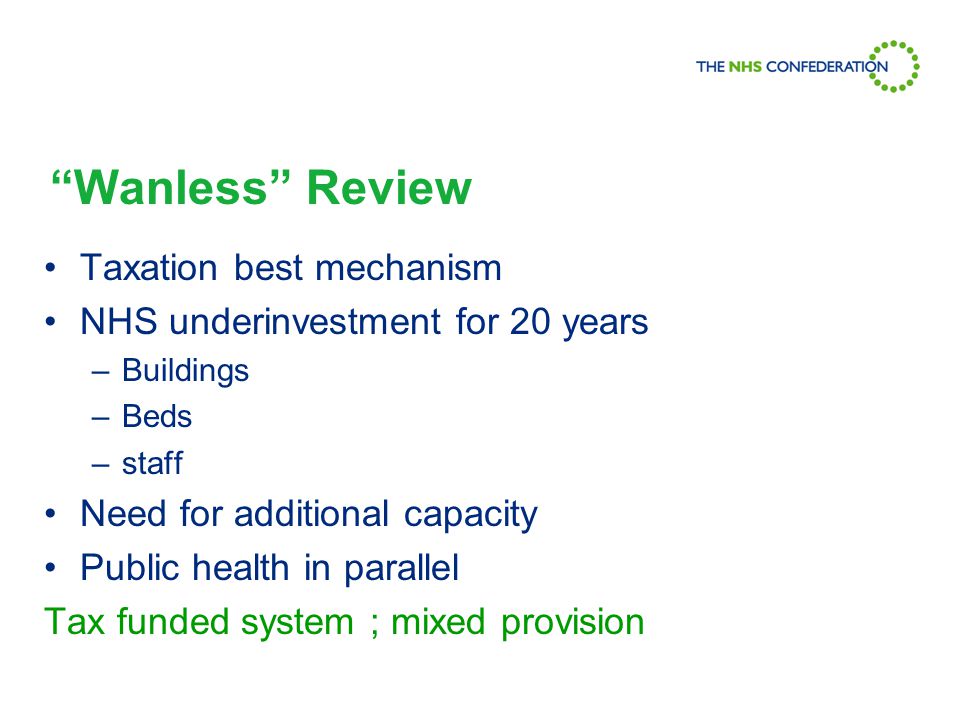 THE NHS CONFEDERATION

“Wanless” Review

• Taxation best mechanism
• NHS underinvestment for 20 years
– Buildings
– Beds
– staff
• Need for additional capacity
• Public health in parallel

Tax funded system ; mixed provision